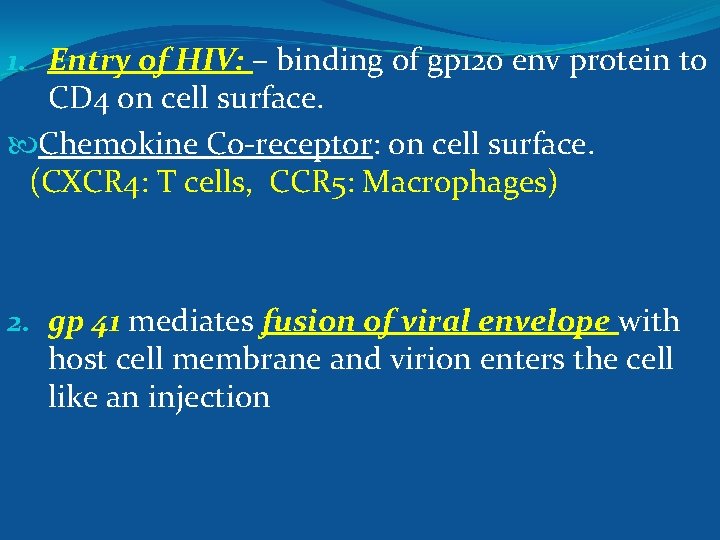 1. Entry of HIV: – binding of gp120 env protein to CD4 on cell surface.

Chemokine Co-receptor: on cell surface. (CXCR4: T cells, CCR5: Macrophages)

2. gp 41 mediates fusion of viral envelope with host cell membrane and virion enters the cell like an injection